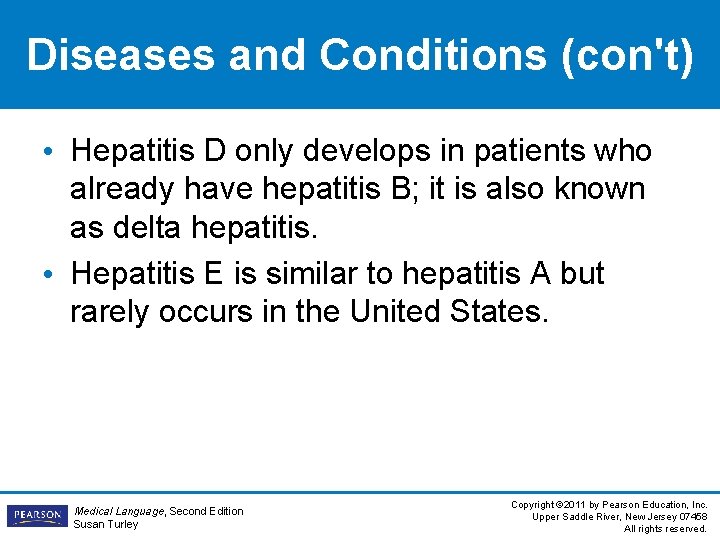 Diseases and Conditions (con't)

• Hepatitis D only develops in patients who already have hepatitis B; it is also known as delta hepatitis.
• Hepatitis E is similar to hepatitis A but rarely occurs in the United States.

PEARSON

Medical Language, Second Edition
Susan Turley

Copyright ©2011 by Pearson Education, Inc.
Upper Saddle River, New Jersey 07458
All rights reserved.